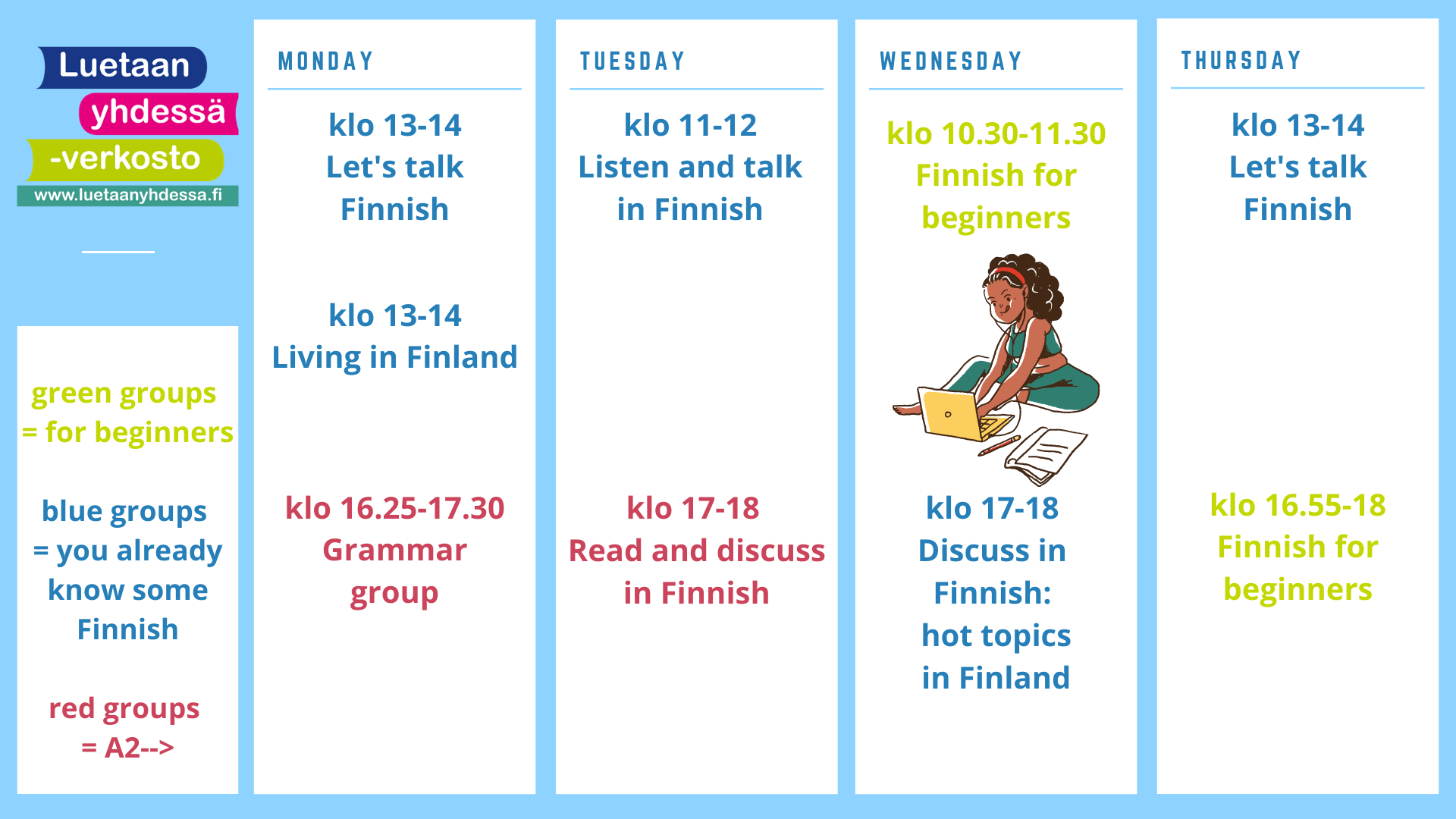 Luetaan yhdessä -verkosto
www.luetaanyhdessa.fi

green groups = for beginners

blue groups = you already know some Finnish

red groups = A2-->

MONDAY

klo 13-14
Let's talk Finnish

klo 13-14
Living in Finland

klo 16.25-17.30
Grammar group

TUESDAY

klo 11-12
Listen and talk in Finnish

klo 17-18
Read and discuss in Finnish

WEDNESDAY

klo 10.30-11.30
Finnish for beginners

klo 17-18
Discuss in Finnish: hot topics in Finland

THURSDAY

klo 13-14
Let's talk Finnish

klo 16.55-18
Finnish for beginners